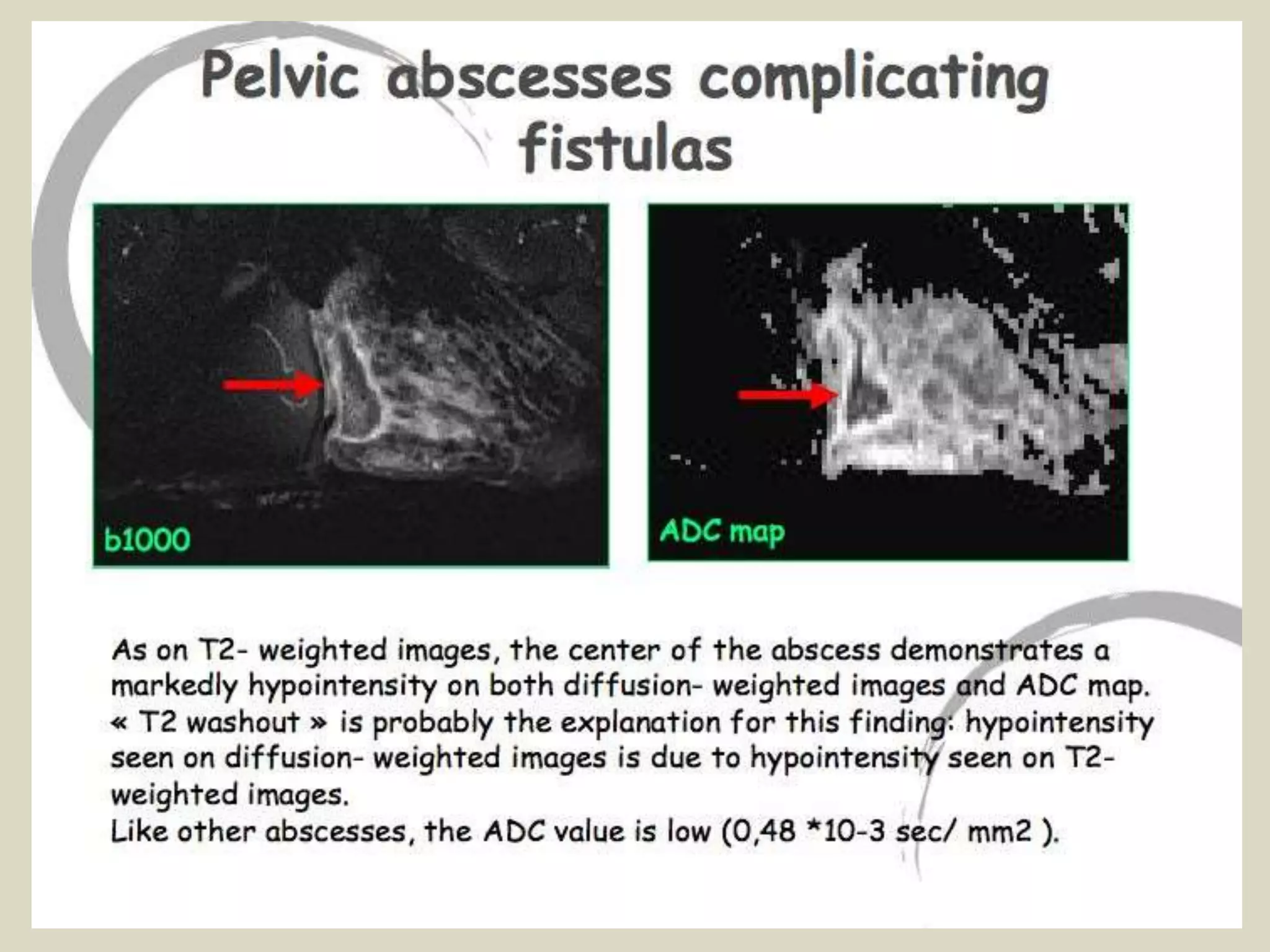 Pelvic abscesses complicating fistulas

b1000

ADC map

As on T2- weighted images, the center of the abscess demonstrates a markedly hypointensity on both diffusion- weighted images and ADC map. « T2 washout » is probably the explanation for this finding: hypointensity seen on diffusion- weighted images is due to hypointensity seen on T2- weighted images.
Like other abscesses, the ADC value is low (0,48 *10-3 sec/ mm2 ).